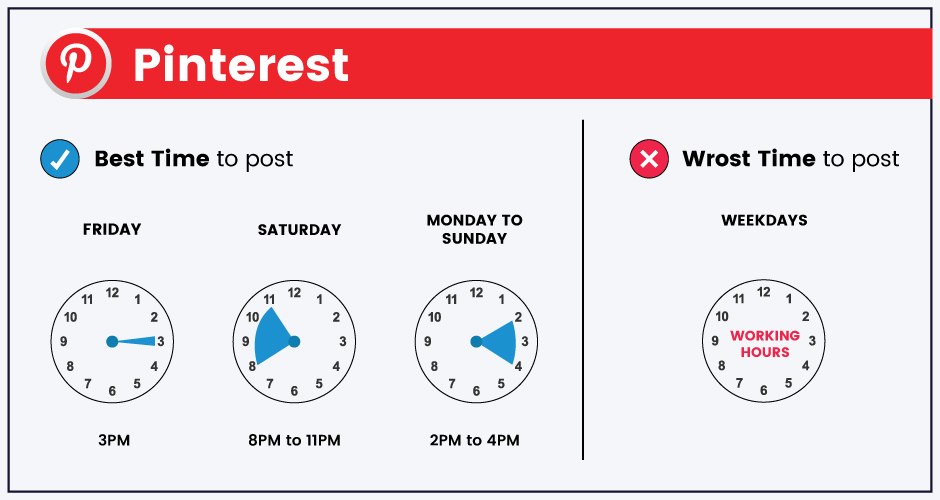 Pinterest

Best Time to post

FRIDAY

12 1 2 3 4 5 6 7 8 9 10 11

3PM

SATURDAY

12 1 2 3 4 5 6 7 8 9 10 11

8PM to 11PM

MONDAY TO SUNDAY

12 1 2 3 4 5 6 7 8 9 10 11

2PM to 4PM

Wrost Time to post

WEEKDAYS

12 1 2 3 4 5 6 7 8 9 10 11

WORKING HOURS